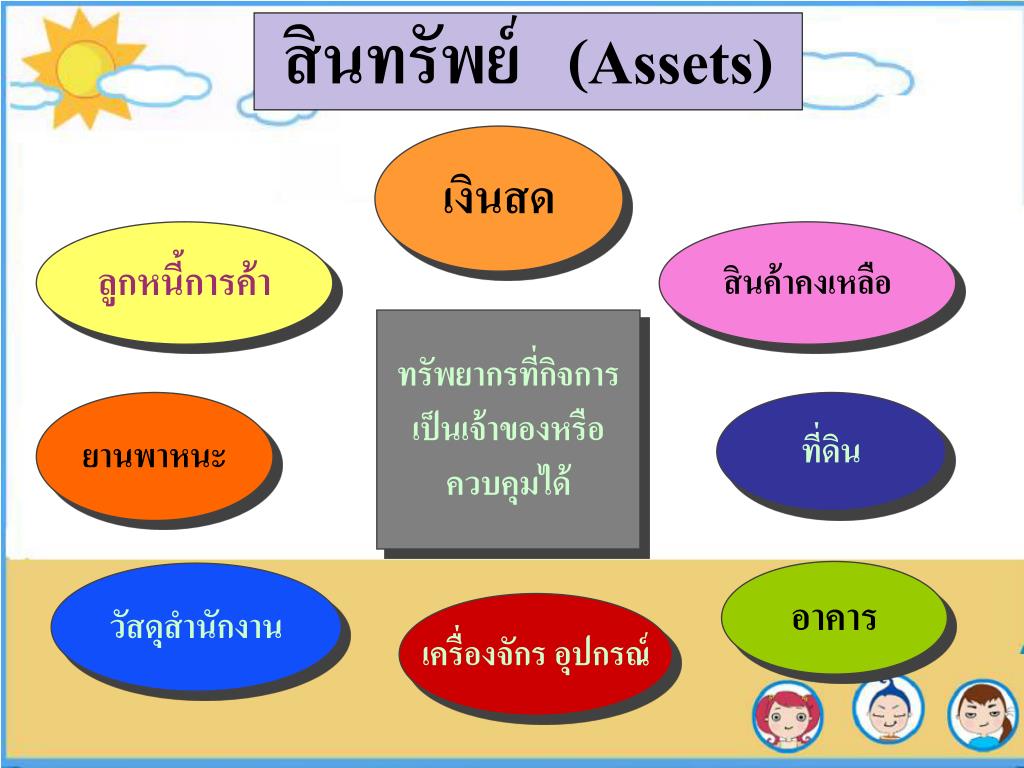 สินทรัพย์ (Assets)

เงินสด

ลูกหนี้การค้า

สินค้าคงเหลือ

ทรัพยากรที่กิจการเป็นเจ้าของหรือควบคุมได้

ยานพาหนะ

ที่ดิน

วัสดุสำนักงาน

เครื่องจักร อุปกรณ์

อาคาร